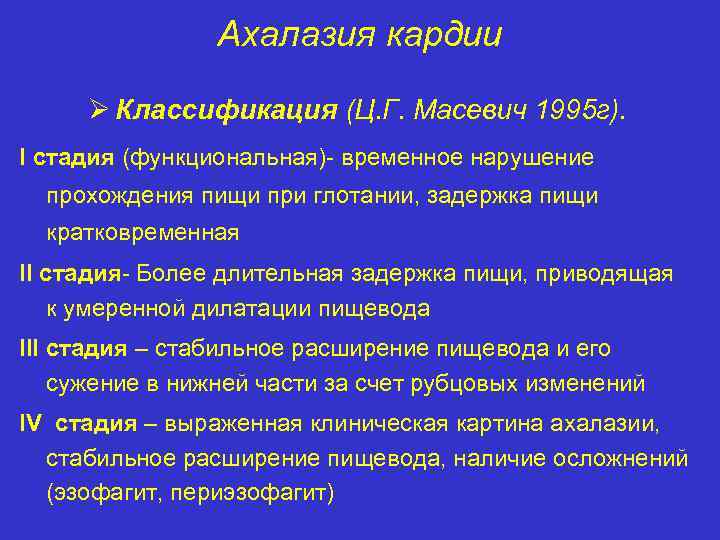 Ахалазия кардии

➢ Классификация (Ц.Г. Масевич 1995г).

I стадия (функциональная)- временное нарушение прохождения пищи при глотании, задержка пищи кратковременная

II стадия- Более длительная задержка пищи, приводящая к умеренной дилатации пищевода

III стадия – стабильное расширение пищевода и его сужение в нижней части за счет рубцовых изменений

IV стадия – выраженная клиническая картина ахалазии, стабильное расширение пищевода, наличие осложнений (эзофагит, периэзофагит)